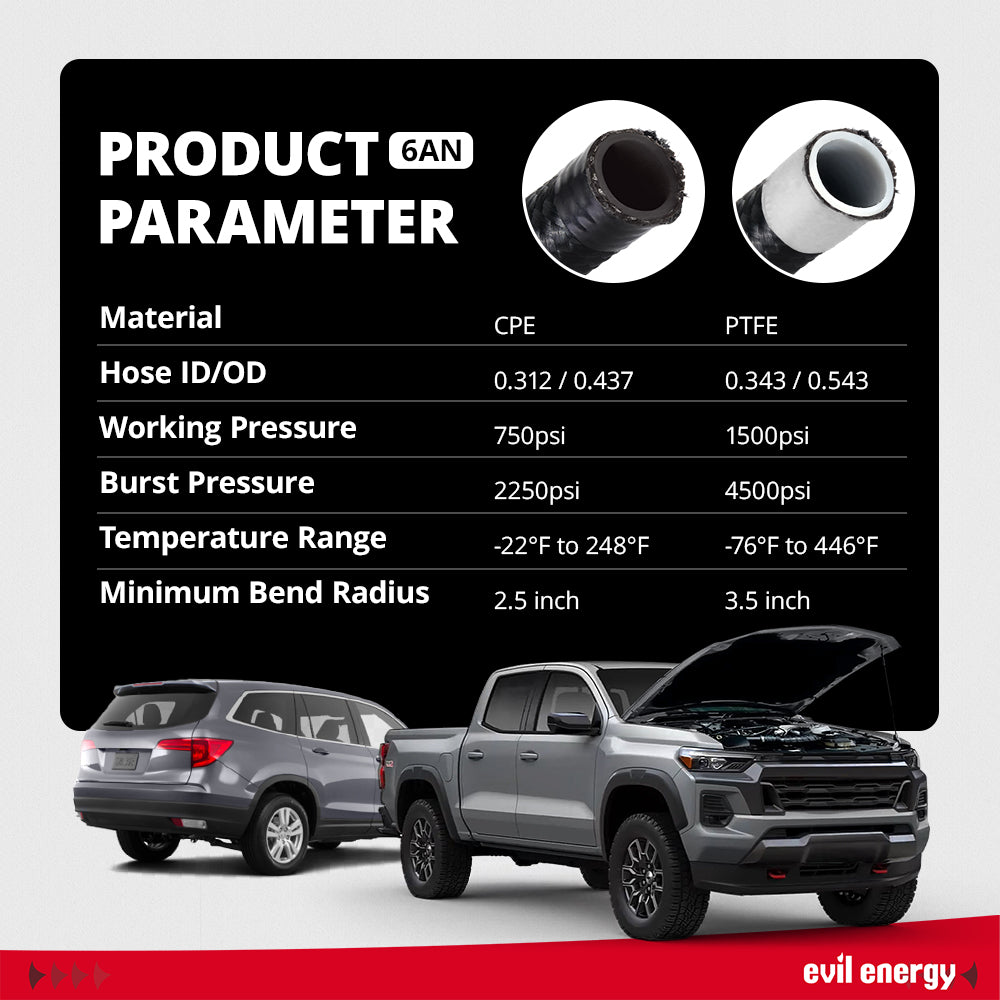 PRODUCT 6AN
PARAMETER

| Material | CPE | PTFE |
|---|---|---|
| Hose ID/OD | 0.312 / 0.437 | 0.343 / 0.543 |
| Working Pressure | 750psi | 1500psi |
| Burst Pressure | 2250psi | 4500psi |
| Temperature Range | -22°F to 248°F | -76°F to 446°F |
| Minimum Bend Radius | 2.5 inch | 3.5 inch |

evil energy